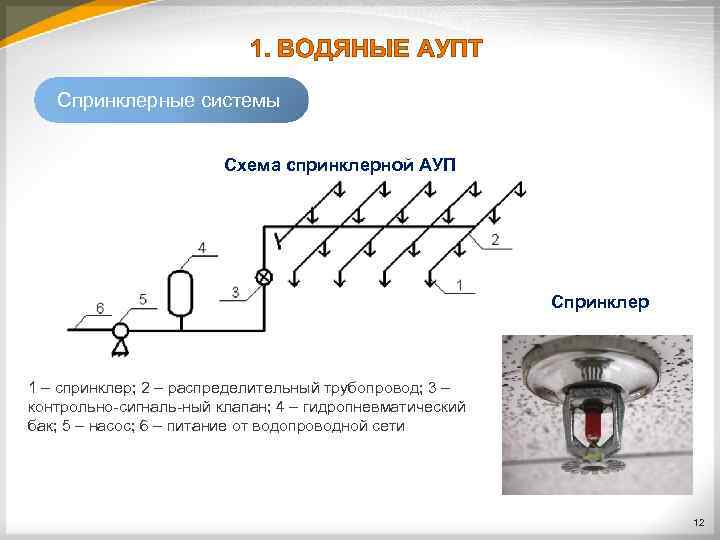 1. ВОДЯНЫЕ АУПТ

Спринклерные системы

Схема спринклерной АУП

4

2

3

1

6

5

Спринклер

1 – спринклер; 2 – распределительный трубопровод; 3 – контрольно-сигналь-ный клапан; 4 – гидропневматический бак; 5 – насос; 6 – питание от водопроводной сети

12